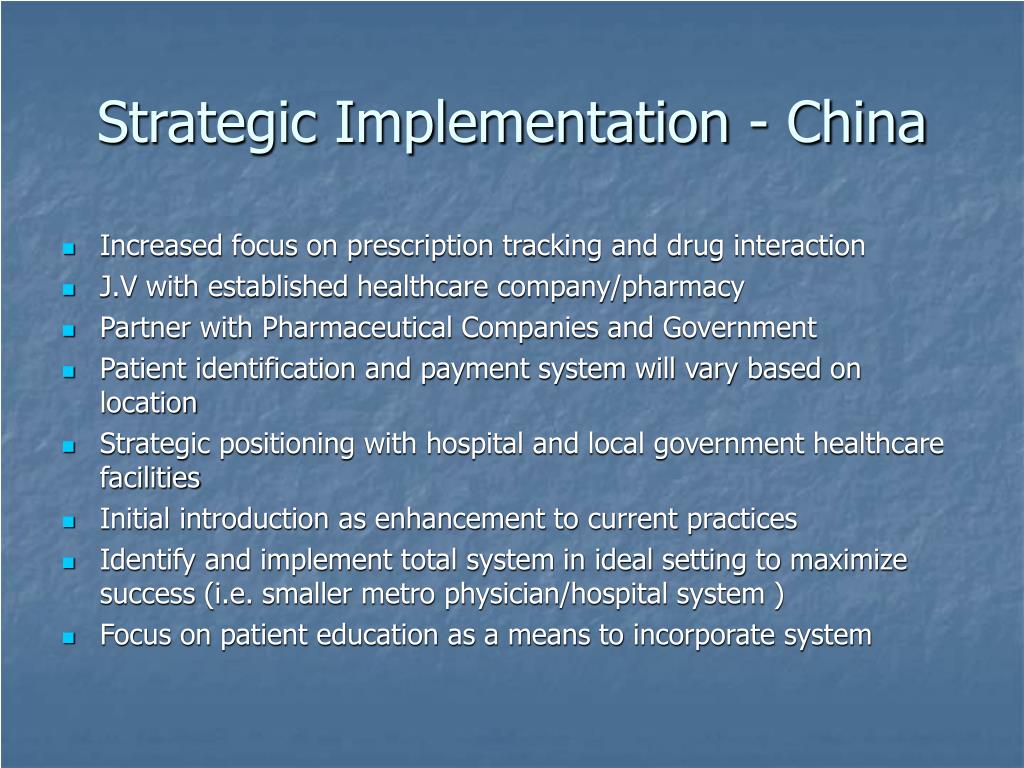 Strategic Implementation - China

- Increased focus on prescription tracking and drug interaction
- J.V with established healthcare company/pharmacy
- Partner with Pharmaceutical Companies and Government
- Patient identification and payment system will vary based on location
- Strategic positioning with hospital and local government healthcare facilities
- Initial introduction as enhancement to current practices
- Identify and implement total system in ideal setting to maximize success (i.e. smaller metro physician/hospital system )
- Focus on patient education as a means to incorporate system